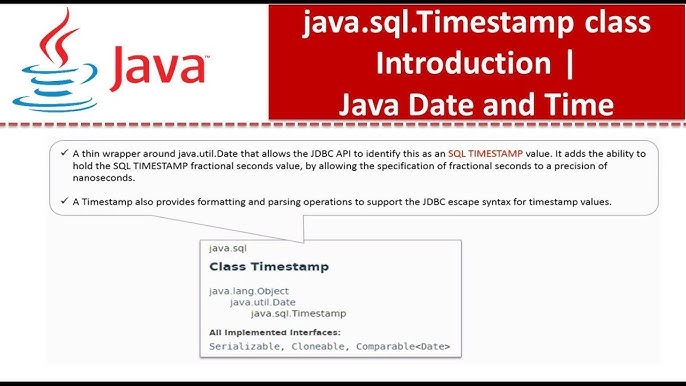 Java

java.sql.Timestamp class Introduction | Java Date and Time

✓ A thin wrapper around java.util.Date that allows the JDBC API to identify this as an SQL TIMESTAMP value. It adds the ability to hold the SQL TIMESTAMP fractional seconds value, by allowing the specification of fractional seconds to a precision of nanoseconds.

✓ A Timestamp also provides formatting and parsing operations to support the JDBC escape syntax for timestamp values.

java.sql

Class Timestamp

java.lang.Object
java.util.Date
java.sql.Timestamp

All Implemented Interfaces:
Serializable, Cloneable, Comparable<Date>